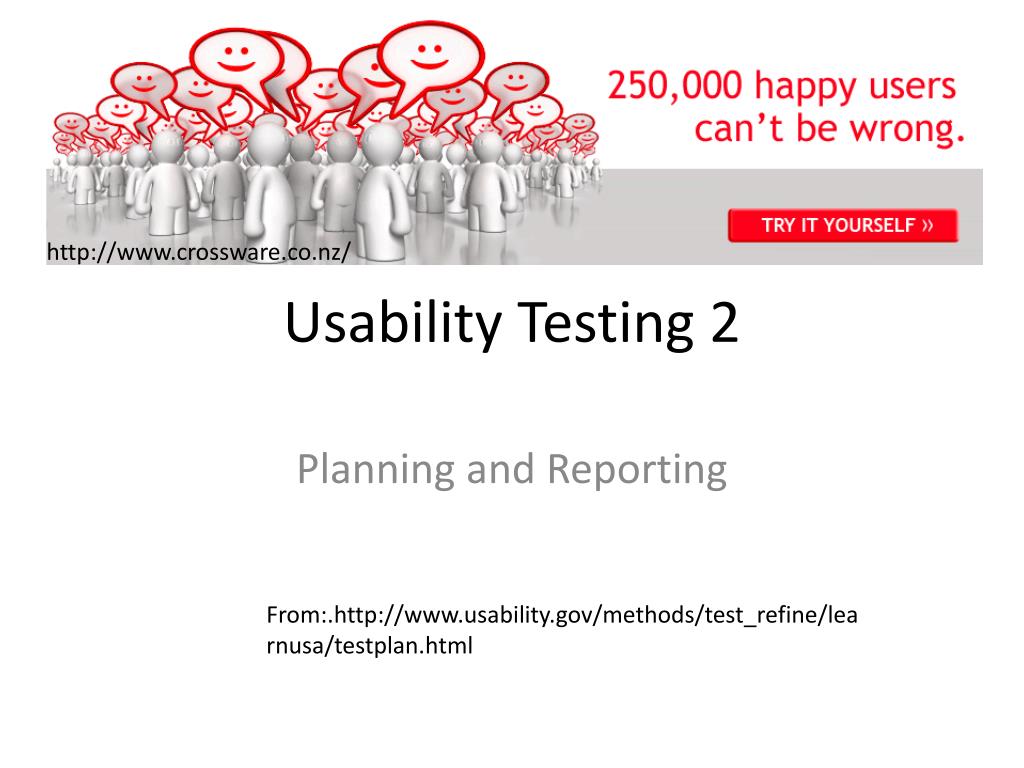 250,000 happy users can't be wrong.

TRY IT YOURSELF »

http://www.crossware.co.nz/

Usability Testing 2

Planning and Reporting

From:.http://www.usability.gov/methods/test_refine/learnusa/testplan.html